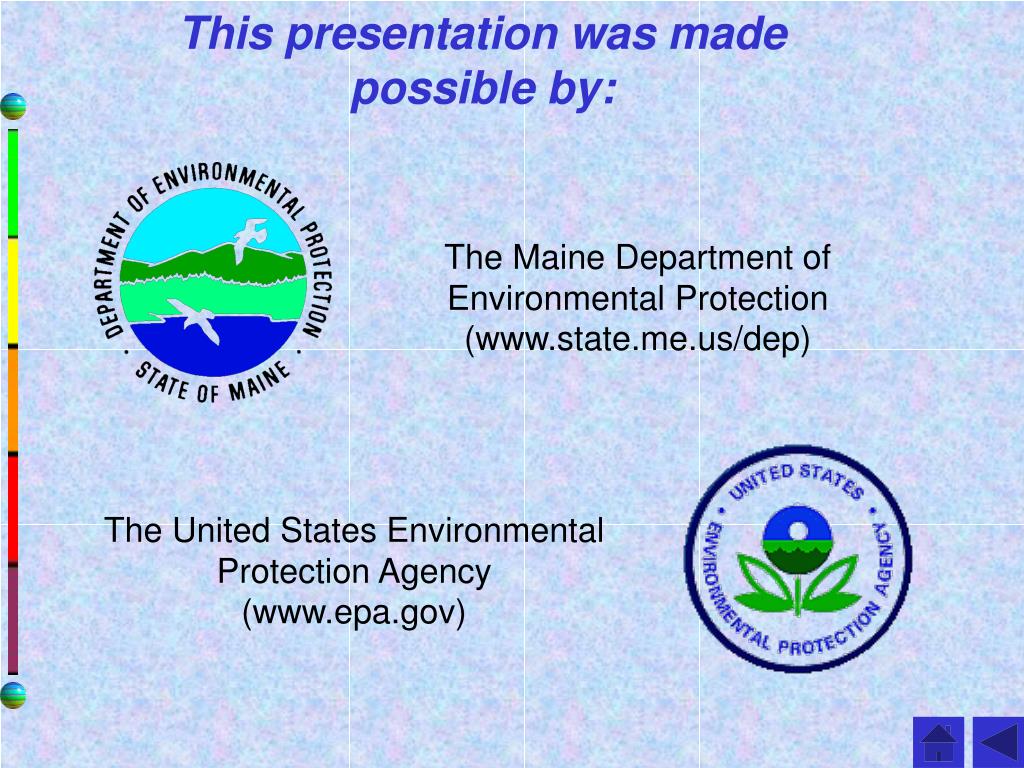 This presentation was made possible by:

DEPARTMENT OF ENVIRONMENTAL PROTECTION
STATE OF MAINE

The Maine Department of Environmental Protection (www.state.me.us/dep)

The United States Environmental Protection Agency (www.epa.gov)

UNITED STATES ENVIRONMENTAL PROTECTION AGENCY